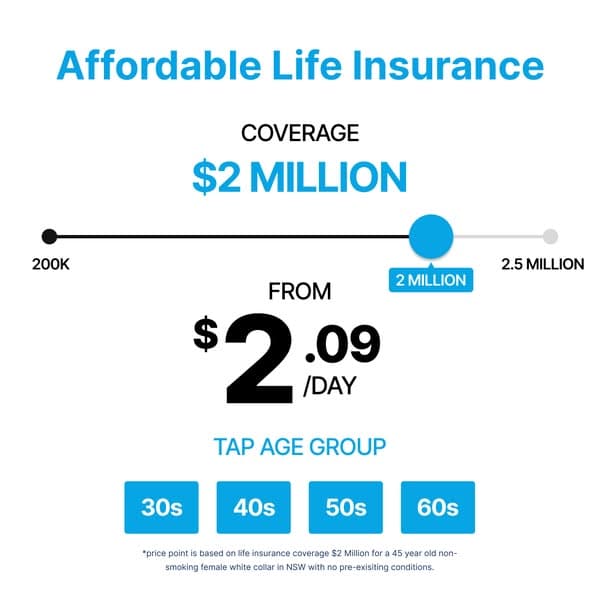 Affordable Life Insurance

COVERAGE

$2 MILLION

200K

2 MILLION

2.5 MILLION

FROM

$2.09 /DAY

TAP AGE GROUP

30s

40s

50s

60s

*price point is based on life insurance coverage $2 Million for a 45 year old non-smoking female white collar in NSW with no pre-exisiting conditions.